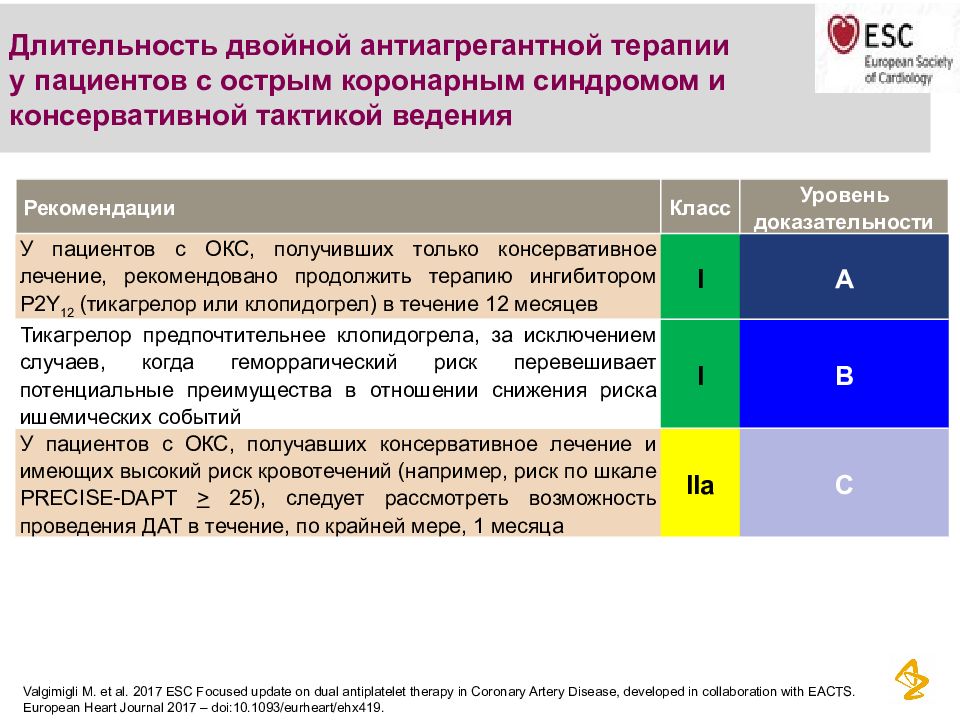 Длительность двойной антиагрегантной терапии у пациентов с острым коронарным синдромом и консервативной тактикой ведения

ESC
European Society of Cardiology

| Рекомендации | Класс | Уровень доказательности |
|---|---|---|
| У пациентов с ОКС, получивших только консервативное лечение, рекомендовано продолжить терапию ингибитором $P2Y_{12}$ (тикагрелор или клопидогрел) в течение 12 месяцев | I | A |
| Тикагрелор предпочтительнее клопидогрела, за исключением случаев, когда геморрагический риск перевешивает потенциальные преимущества в отношении снижения риска ишемических событий | I | B |
| У пациентов с ОКС, получавших консервативное лечение и имеющих высокий риск кровотечений (например, риск по шкале PRECISE-DAPT $\geq$ 25), следует рассмотреть возможность проведения ДАТ в течение, по крайней мере, 1 месяца | IIa | C |

Valgimigli M. et al. 2017 ESC Focused update on dual antiplatelet therapy in Coronary Artery Disease, developed in collaboration with EACTS. European Heart Journal 2017 – doi:10.1093/eurheart/ehx419.